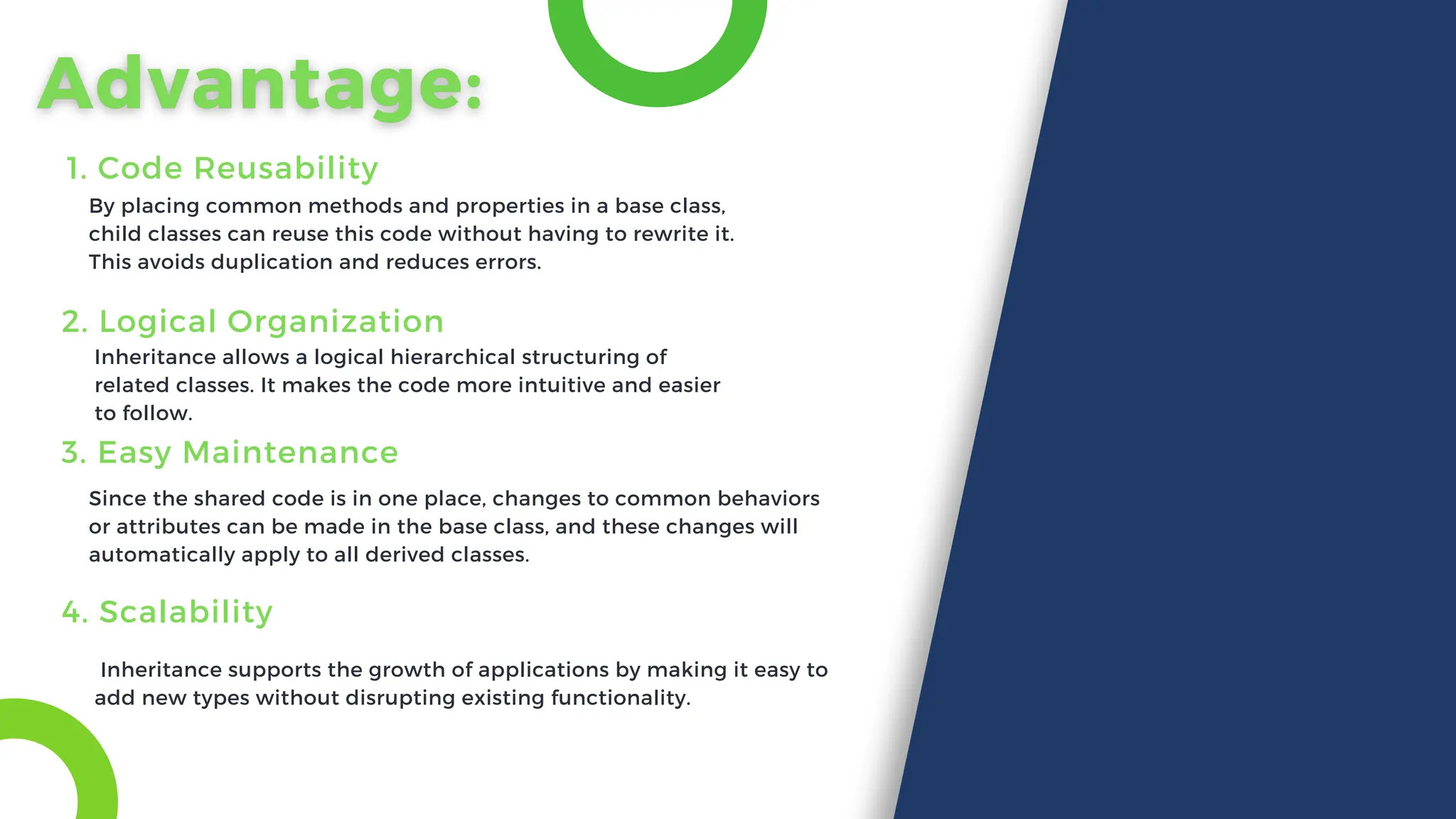 Advantage:

1. Code Reusability

By placing common methods and properties in a base class, child classes can reuse this code without having to rewrite it. This avoids duplication and reduces errors.

2. Logical Organization

Inheritance allows a logical hierarchical structuring of related classes. It makes the code more intuitive and easier to follow.

3. Easy Maintenance

Since the shared code is in one place, changes to common behaviors or attributes can be made in the base class, and these changes will automatically apply to all derived classes.

4. Scalability

Inheritance supports the growth of applications by making it easy to add new types without disrupting existing functionality.